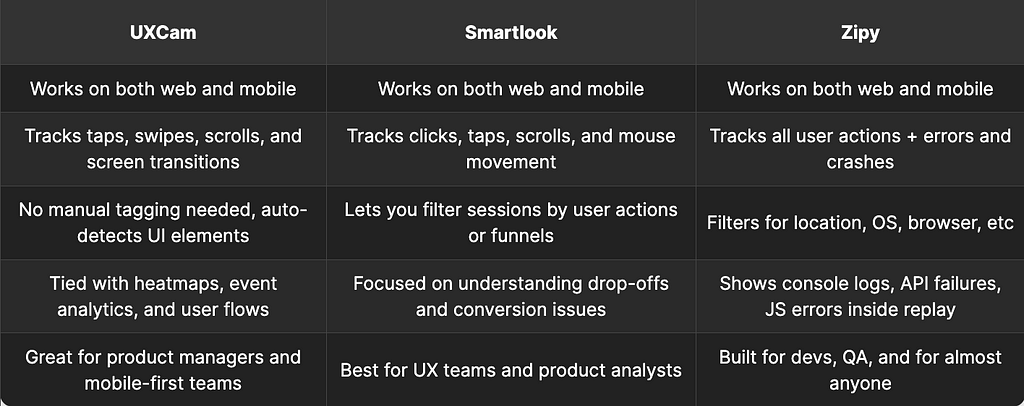 | UXCam | Smartlook | Zipy |
|---|---|---|
| Works on both web and mobile | Works on both web and mobile | Works on both web and mobile |
| Tracks taps, swipes, scrolls, and screen transitions | Tracks clicks, taps, scrolls, and mouse movement | Tracks all user actions + errors and crashes |
| No manual tagging needed, auto-detects UI elements | Lets you filter sessions by user actions or funnels | Filters for location, OS, browser, etc |
| Tied with heatmaps, event analytics, and user flows | Focused on understanding drop-offs and conversion issues | Shows console logs, API failures, JS errors inside replay |
| Great for product managers and mobile-first teams | Best for UX teams and product analysts | Built for devs, QA, and for almost anyone |